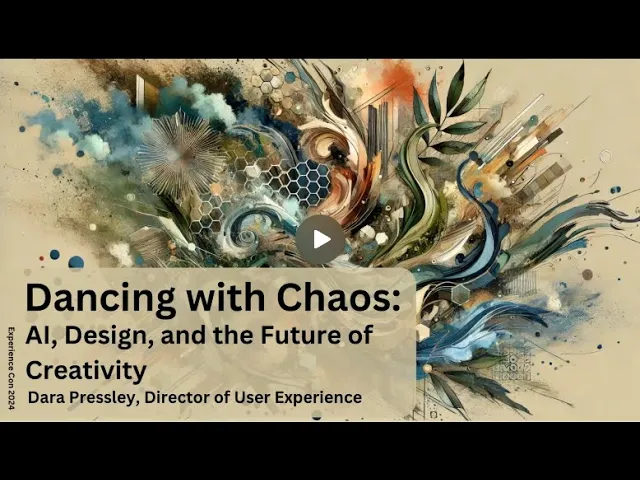 Dancing with Chaos:
AI, Design, and the Future of Creativity
Dara Pressley, Director of User Experience

Experience Con 2024